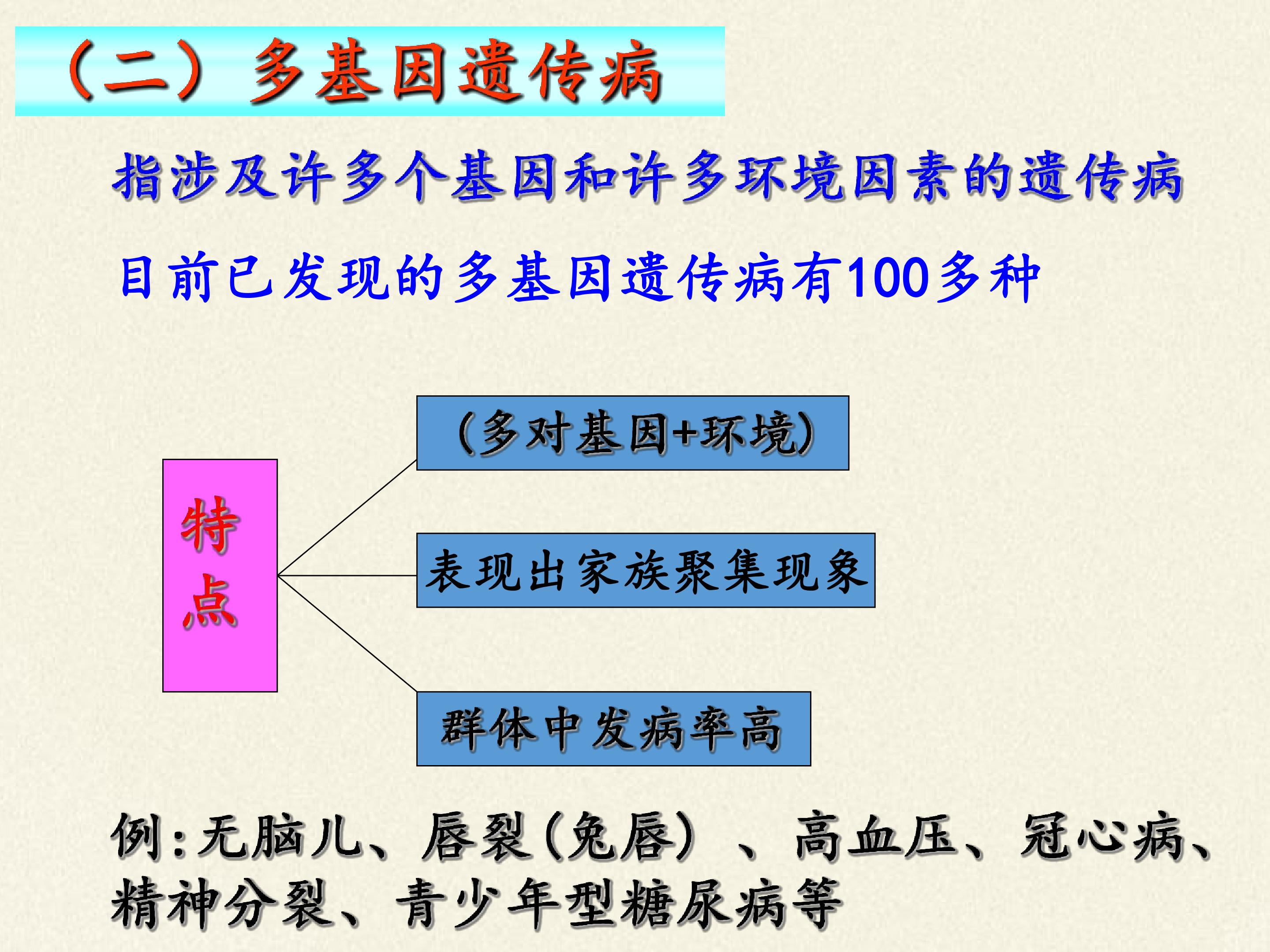 （二）多基因遗传病

指涉及许多个基因和许多环境因素的遗传病

目前已发现的多基因遗传病有100多种

特点

(多对基因+环境)

表现出家族聚集现象

群体中发病率高

例:无脑儿、唇裂(兔唇)、高血压、冠心病、精神分裂、青少年型糖尿病等